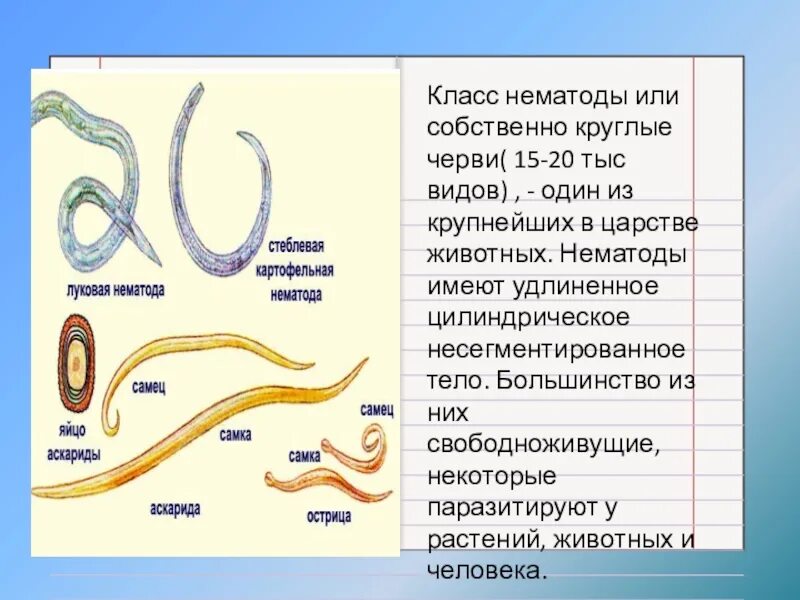 луковая нематода

стеблевая картофельная нематода

яйцо аскариды

самец

самка

аскарида

самец

самка

острица

Класс нематоды или собственно круглые черви( 15-20 тыс видов) , - один из крупнейших в царстве животных. Нематоды имеют удлиненное цилиндрическое несегментированное тело. Большинство из них свободноживущие, некоторые паразитируют у растений, животных и человека.